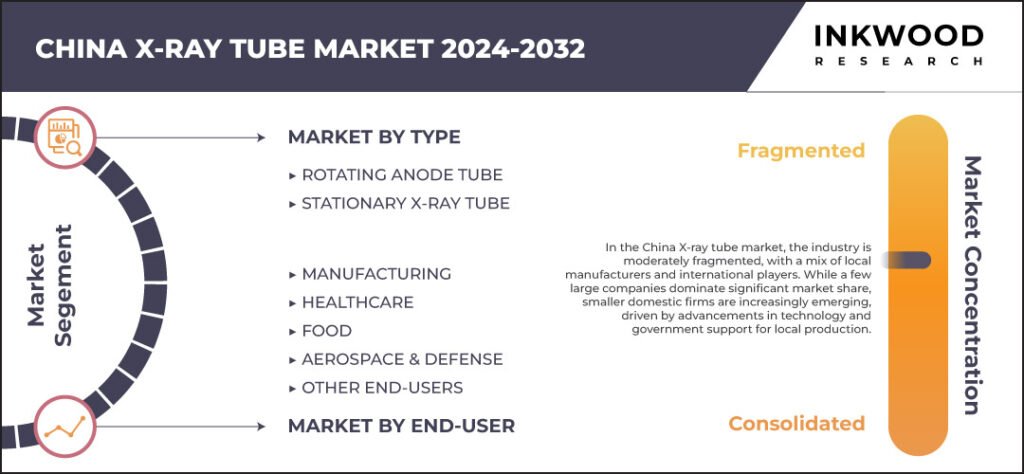 CHINA X-RAY TUBE MARKET 2024-2032

INKWOOD
RESEARCH

Market Segement

MARKET BY TYPE

▸ ROTATING ANODE TUBE
▸ STATIONARY X-RAY TUBE

▸ MANUFACTURING
▸ HEALTHCARE
▸ FOOD
▸ AEROSPACE & DEFENSE
▸ OTHER END-USERS

MARKET BY END-USER

Fragmented

In the China X-ray tube market, the industry is moderately fragmented, with a mix of local manufacturers and international players. While a few large companies dominate significant market share, smaller domestic firms are increasingly emerging, driven by advancements in technology and government support for local production.

Consolidated

Market Concentration